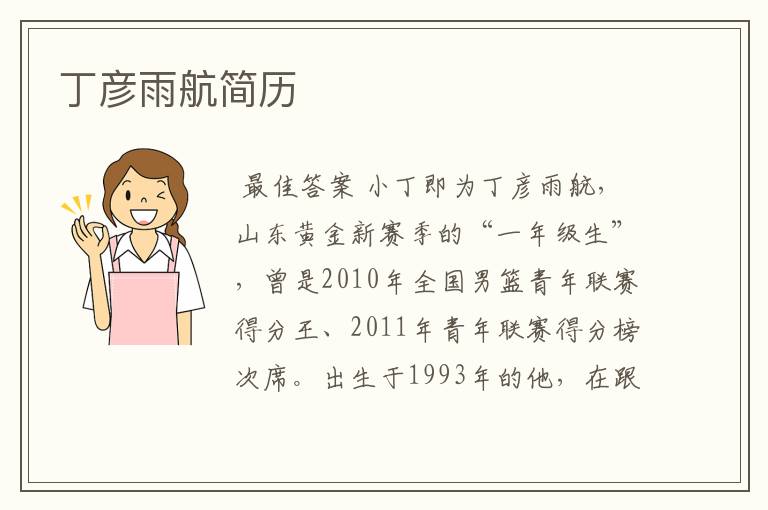 丁彦雨航简历

最佳答案 小丁即为丁彦雨航，山东黄金新赛季的“一年级生”，曾是2010年全国男篮青年联赛得分王、2011年青年联赛得分榜次席。出生于1993年的他，在跟